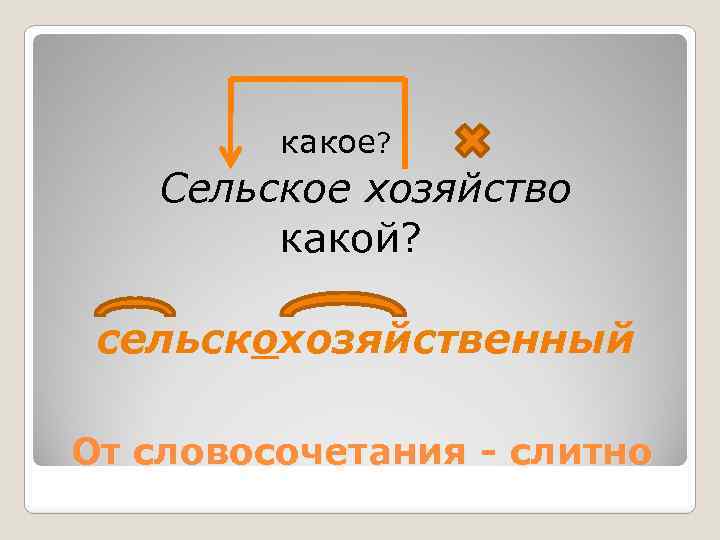 какое?

Сельское хозяйство

какой?

сельскохозяйственный

От словосочетания - слитно